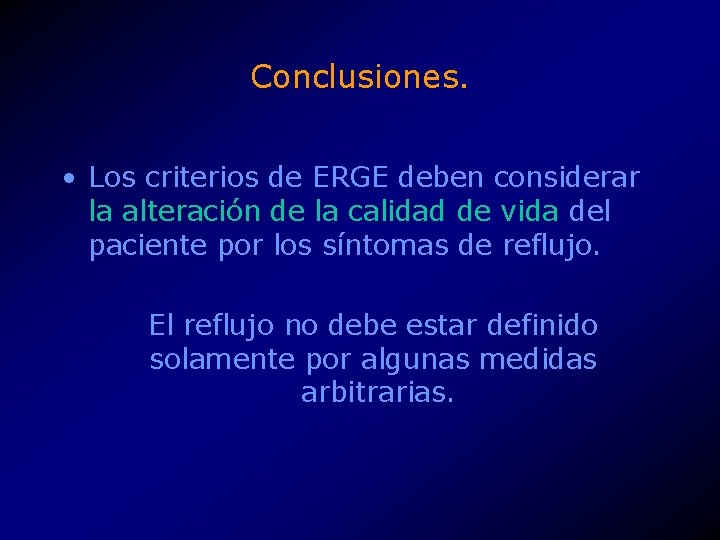 Conclusiones.

• Los criterios de ERGE deben considerar la alteración de la calidad de vida del paciente por los síntomas de reflujo.

El reflujo no debe estar definido solamente por algunas medidas arbitrarias.